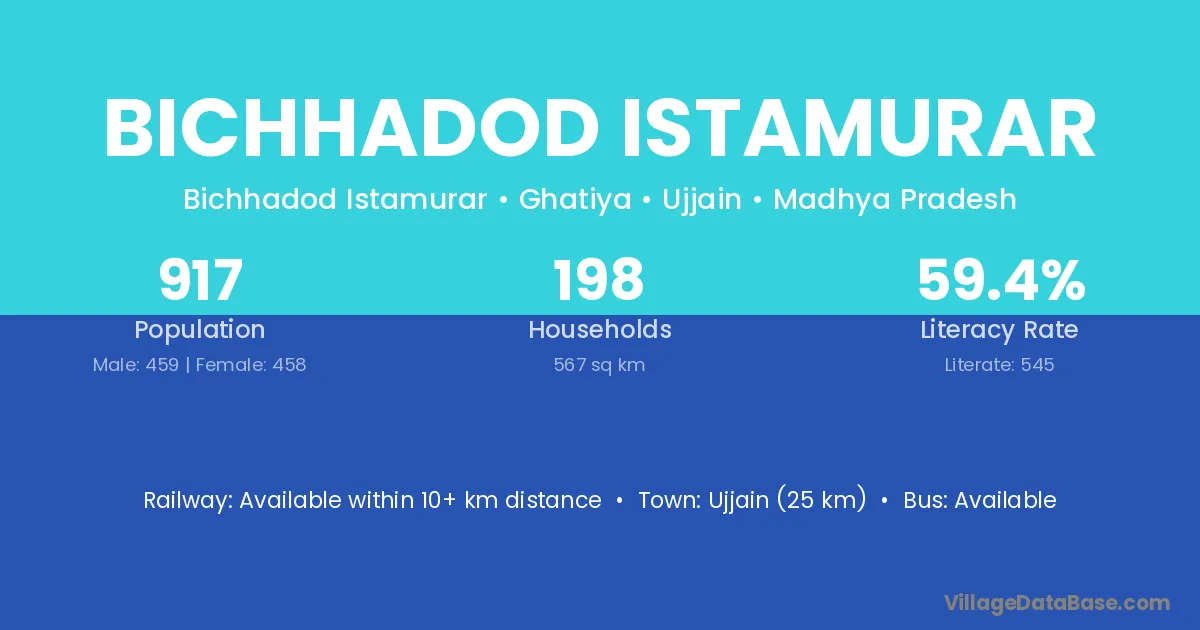 BICHHADOD ISTAMURAR

Bichhadod Istamurar • Ghatiya • Ujjain • Madhya Pradesh

917
Population
Male: 459 | Female: 458

198
Households
567 sq km

59.4%
Literacy Rate
Literate: 545

Railway: Available within 10+ km distance • Town: Ujjain (25 km) • Bus: Available

VillageDataBase.com